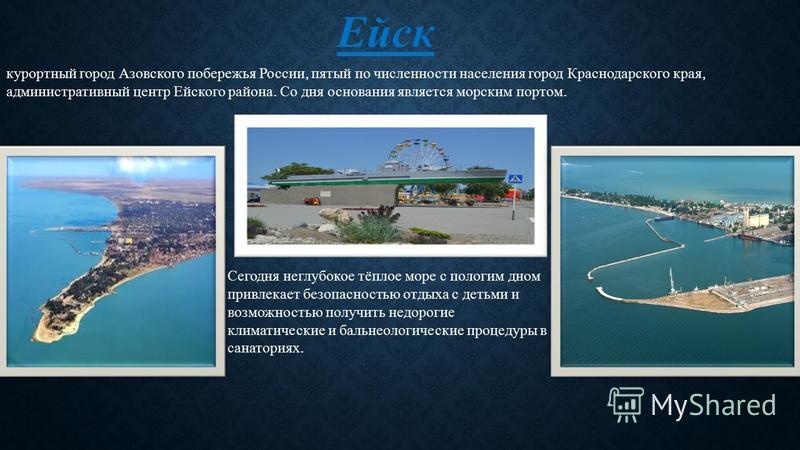 Ейск

курортный город Азовского побережья России, пятый по численности населения город Краснодарского края, административный центр Ейского района. Со дня основания является морским портом.

Сегодня неглубокое тёплое море с пологим дном привлекает безопасностью отдыха с детьми и возможностью получить недорогие климатические и бальнеологические процедуры в санаториях.

MyShared